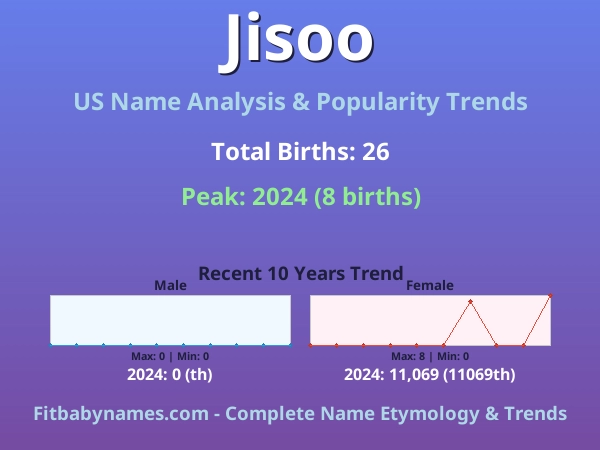 Jisoo

US Name Analysis & Popularity Trends

Total Births: 26

Peak: 2024 (8 births)

Recent 10 Years Trend

Male

Max: 0 | Min: 0

2024: 0 (th)

Female

Max: 8 | Min: 0

2024: 11,069 (11069th)

Fitbabynames.com - Complete Name Etymology & Trends